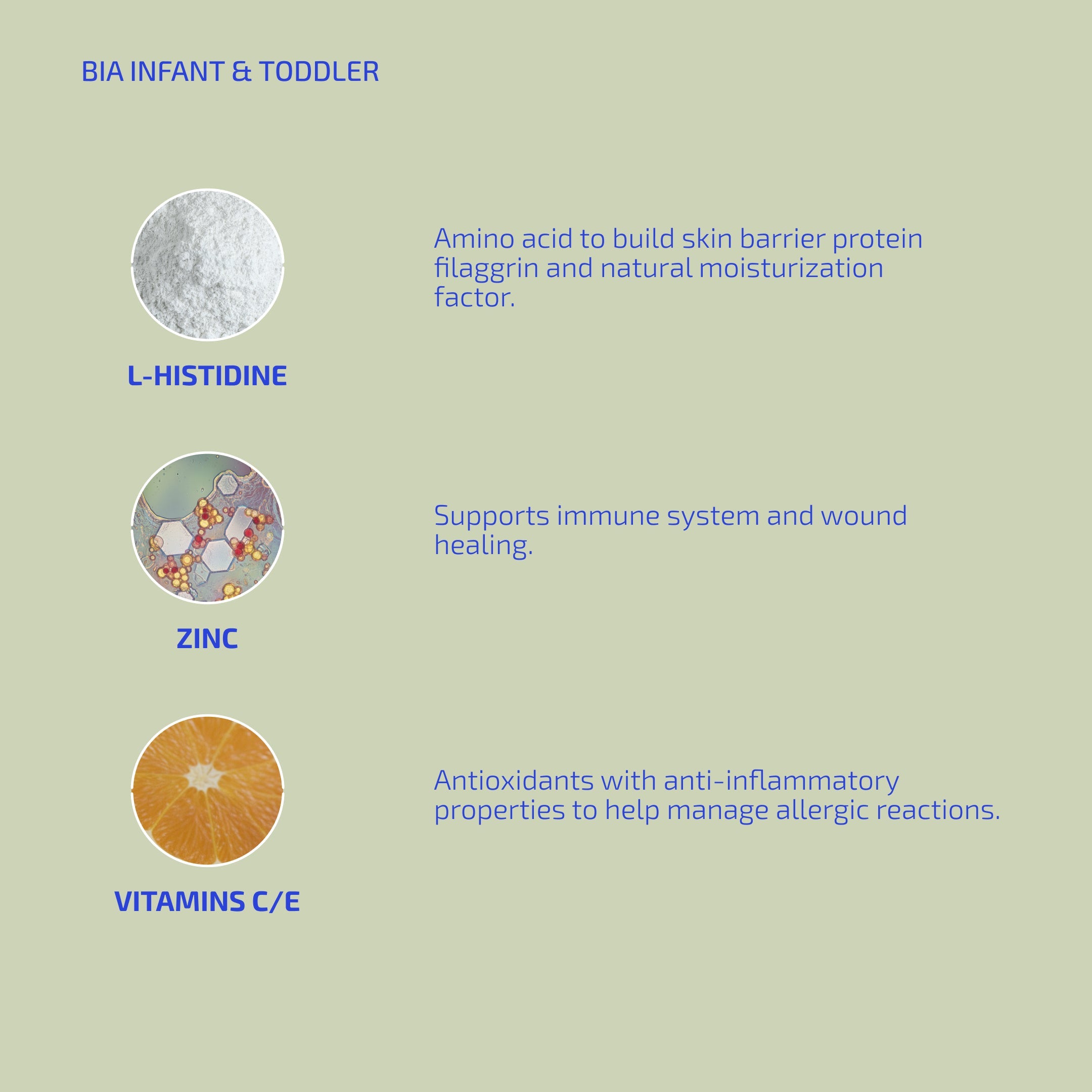 BIA INFANT & TODDLER

L-HISTIDINE

Amino acid to build skin barrier protein filaggrin and natural moisturization factor.

ZINC

Supports immune system and wound healing.

VITAMINS C/E

Antioxidants with anti-inflammatory properties to help manage allergic reactions.